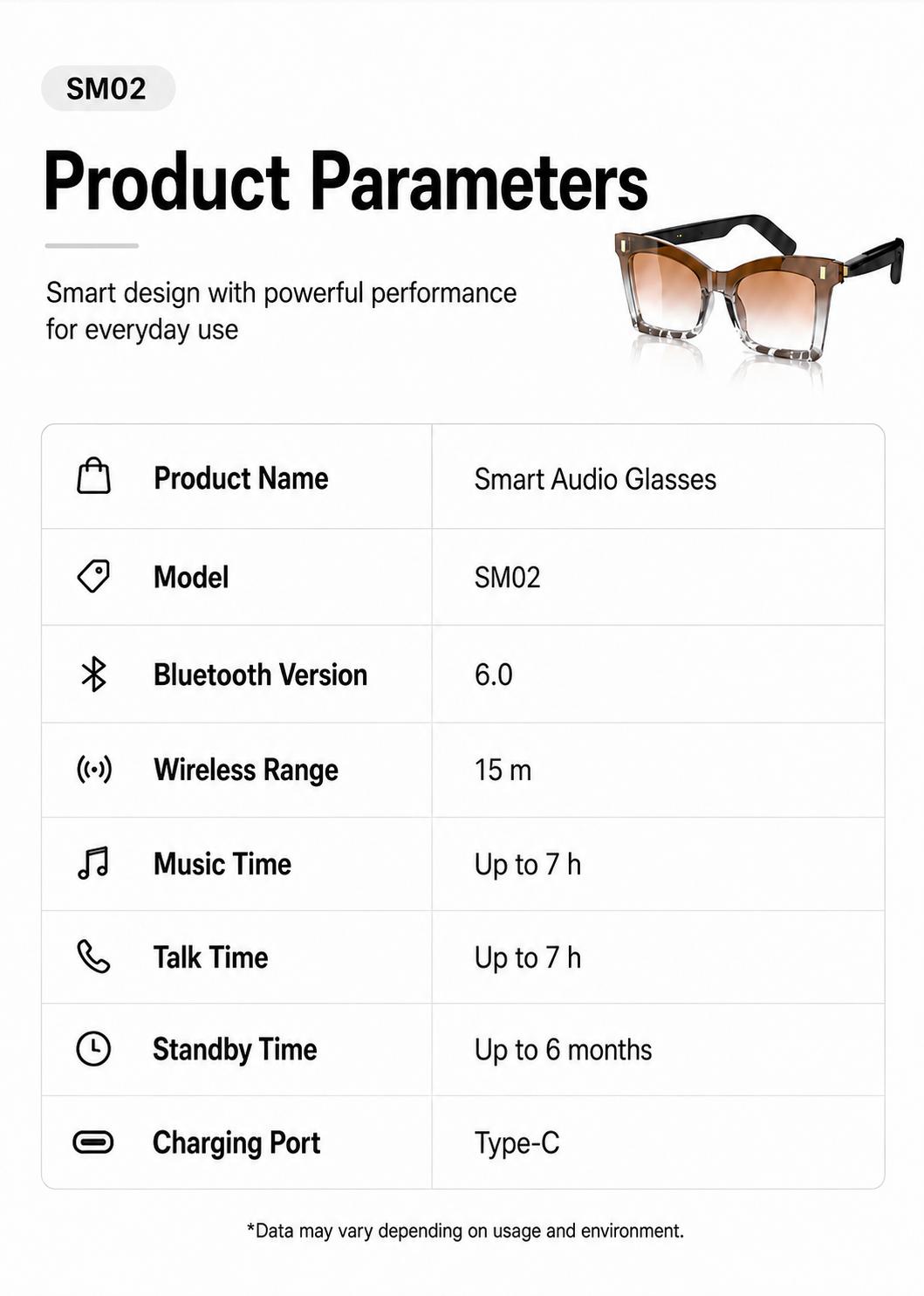 SM02

Product Parameters

Smart design with powerful performance for everyday use

| Product Name | Smart Audio Glasses |
|---|---|
| Model | SM02 |
| Bluetooth Version | 6.0 |
| Wireless Range | 15 m |
| Music Time | Up to 7 h |
| Talk Time | Up to 7 h |
| Standby Time | Up to 6 months |
| Charging Port | Type-C |

*Data may vary depending on usage and environment.